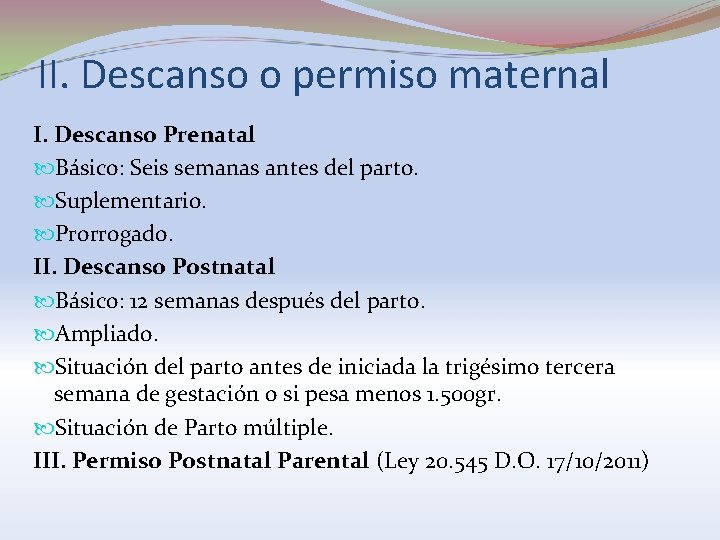 II. Descanso o permiso maternal

I. Descanso Prenatal

Básico: Seis semanas antes del parto.

Suplementario.

Prorrogado.

II. Descanso Postnatal

Básico: 12 semanas después del parto.

Ampliado.

Situación del parto antes de iniciada la trigésimo tercera semana de gestación o si pesa menos 1.500gr.

Situación de Parto múltiple.

III. Permiso Postnatal Parental (Ley 20.545 D.O. 17/10/2011)